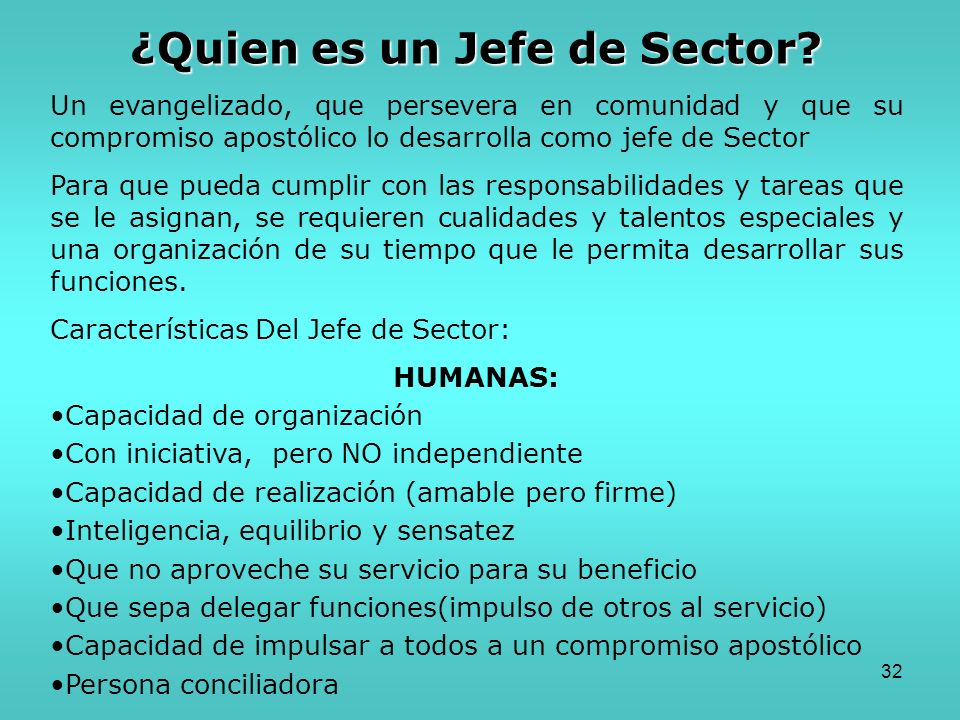 ¿Quien es un Jefe de Sector?

Un evangelizado, que persevera en comunidad y que su compromiso apostólico lo desarrolla como jefe de Sector

Para que pueda cumplir con las responsabilidades y tareas que se le asignan, se requieren cualidades y talentos especiales y una organización de su tiempo que le permita desarrollar sus funciones.

Características Del Jefe de Sector:

HUMANAS:

•Capacidad de organización
•Con iniciativa, pero NO independiente
•Capacidad de realización (amable pero firme)
•Inteligencia, equilibrio y sensatez
•Que no aproveche su servicio para su beneficio
•Que sepa delegar funciones(impulso de otros al servicio)
•Capacidad de impulsar a todos a un compromiso apostólico
•Persona conciliadora

32